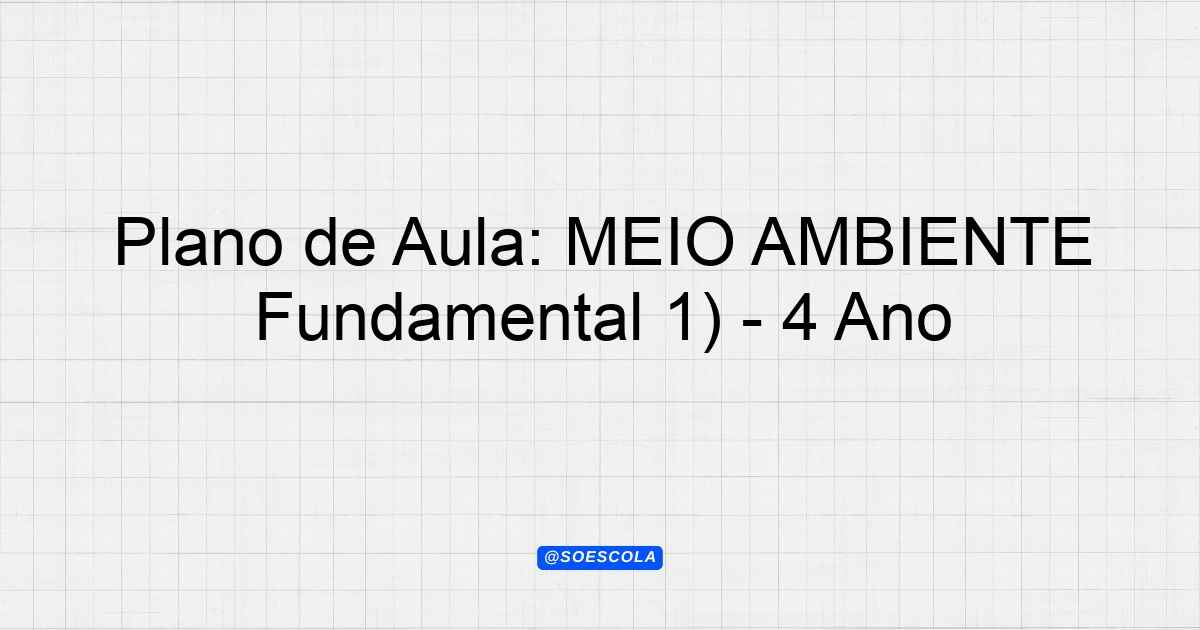 Plano de Aula: MEIO AMBIENTE Fundamental 1) - 4 Ano

@SOESCOLA